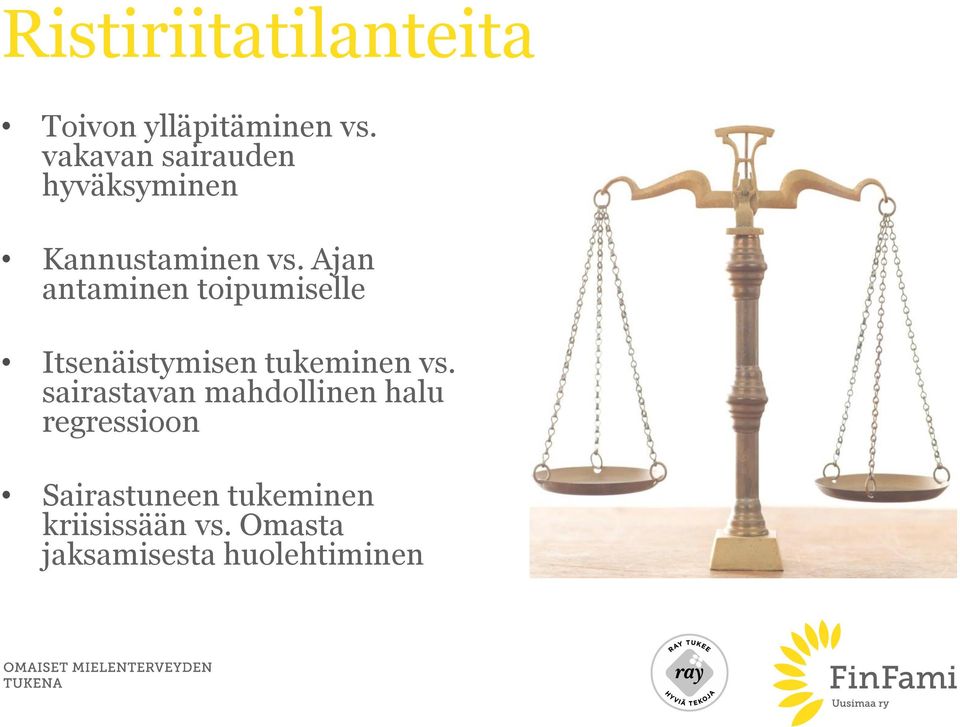 Ristiriitatilanteita

• Toivon ylläpitäminen vs. vakavan sairauden hyväksyminen

• Kannustaminen vs. Ajan antaminen toipumiselle

• Itsenäistymisen tukeminen vs. sairastavan mahdollinen halu regressioon

• Sairastuneen tukeminen kriisissään vs. Omasta jaksamisesta huolehtiminen

OMAISET MIELENTERVEYDEN TUKENA

RAY TUKEE ray HYVIÄ TEKOJA

FinFami Uusimaa ry